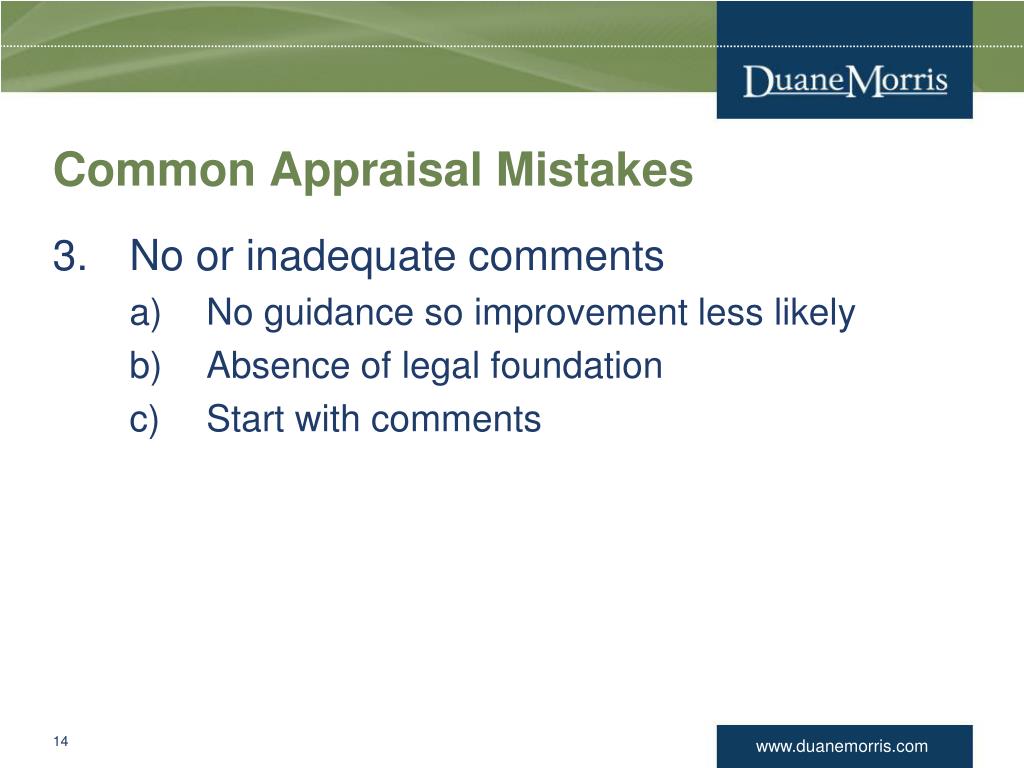 DuaneMorris

Common Appraisal Mistakes

3. No or inadequate comments

a) No guidance so improvement less likely

b) Absence of legal foundation

c) Start with comments

14

www.duanemorris.com